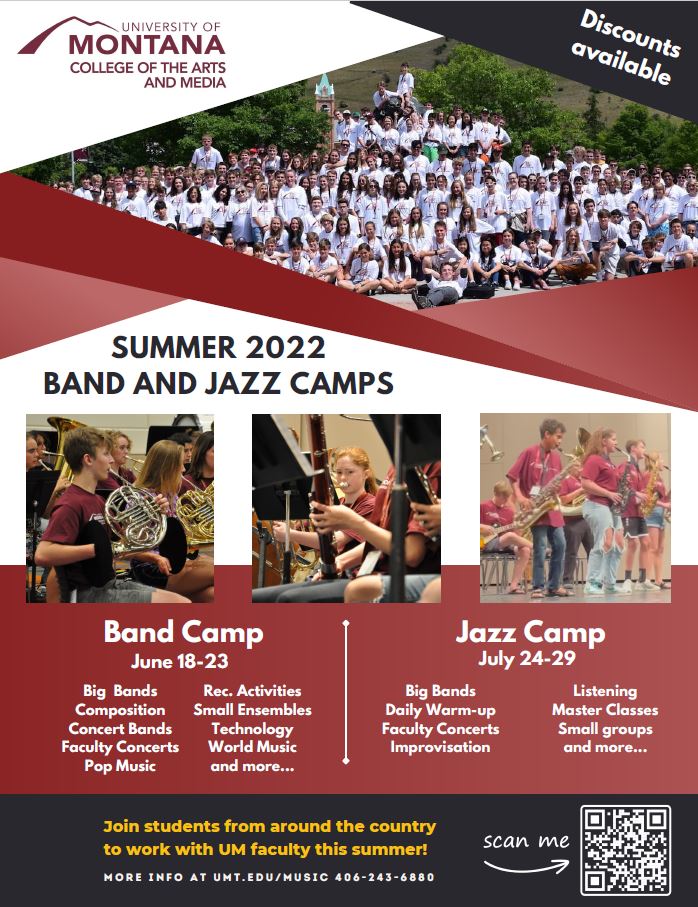 UNIVERSITY OF
MONTANA
COLLEGE OF THE ARTS AND MEDIA

Discounts available

SUMMER 2022
BAND AND JAZZ CAMPS

Band Camp
June 18-23

Big Bands
Composition
Concert Bands
Faculty Concerts
Pop Music

Rec. Activities
Small Ensembles
Technology
World Music
and more...

Jazz Camp
July 24-29

Big Bands
Daily Warm-up
Faculty Concerts
Improvisation

Listening
Master Classes
Small groups
and more...

Join students from around the country to work with UM faculty this summer!

MORE INFO AT UMT.EDU/MUSIC 406-243-6880

scan me